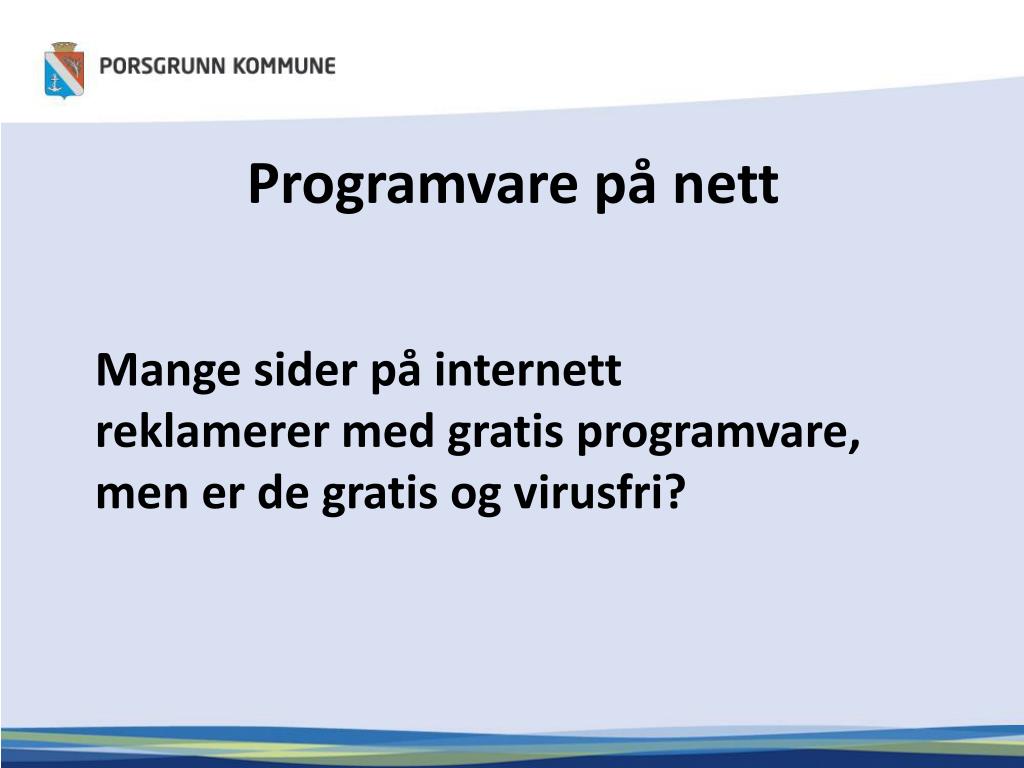 PORSGRUNN KOMMUNE

Programvare på nett

Mange sider på internett reklamerer med gratis programvare, men er de gratis og virusfri?